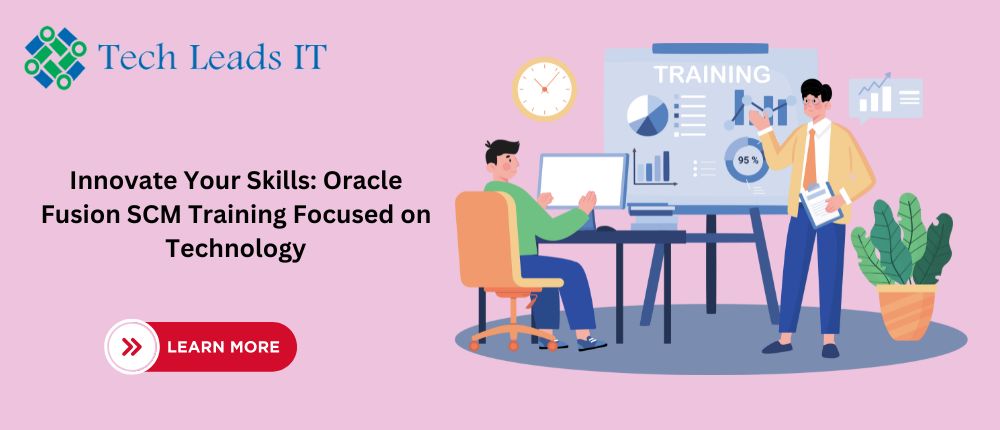 Tech Leads IT

Innovate Your Skills: Oracle Fusion SCM Training Focused on Technology

LEARN MORE

TRAINING

95 %